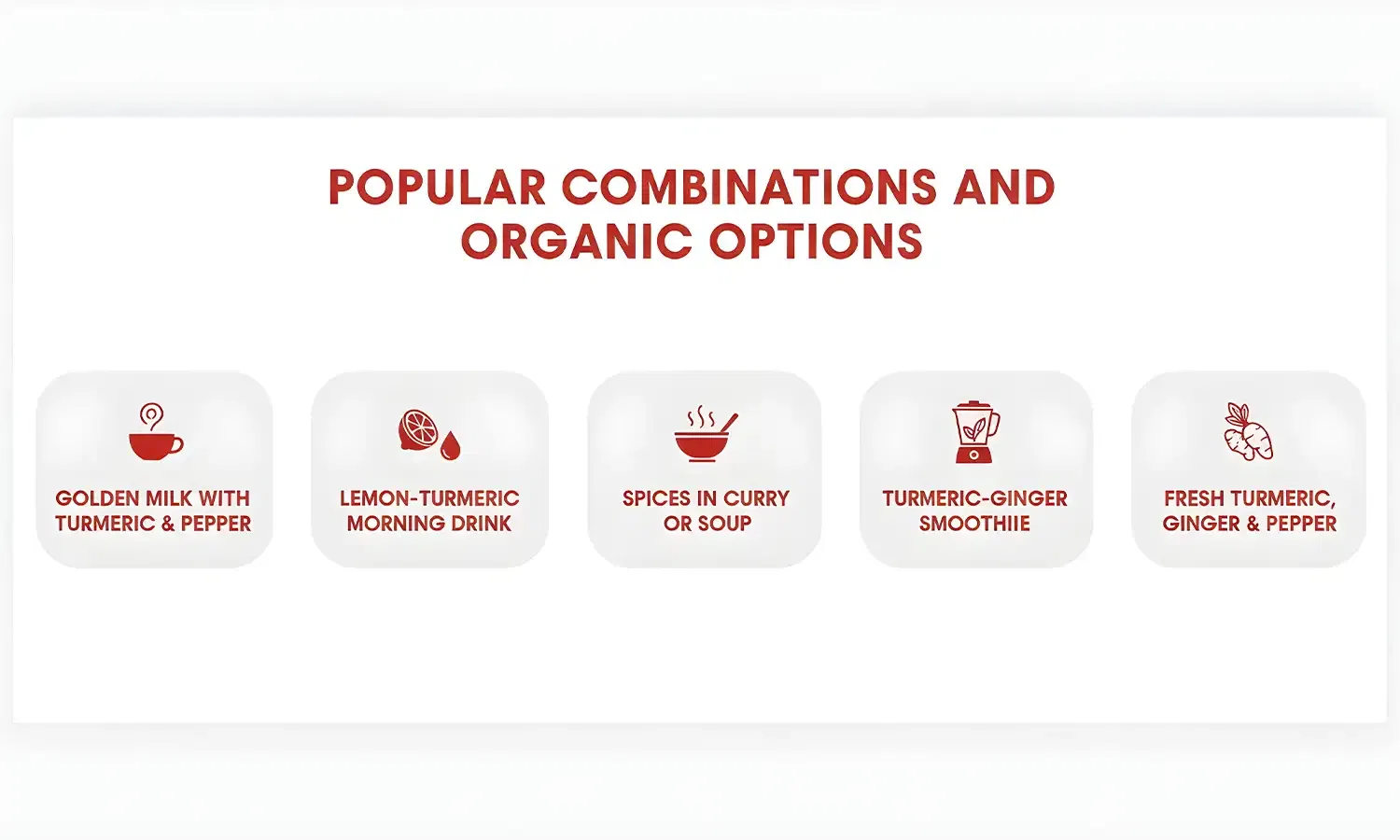 POPULAR COMBINATIONS AND ORGANIC OPTIONS

GOLDEN MILK WITH TURMERIC & PEPPER

LEMON-TURMERIC MORNING DRINK

SPICES IN CURRY OR SOUP

TURMERIC-GINGER SMOOTHIIE

FRESH TURMERIC, GINGER & PEPPER